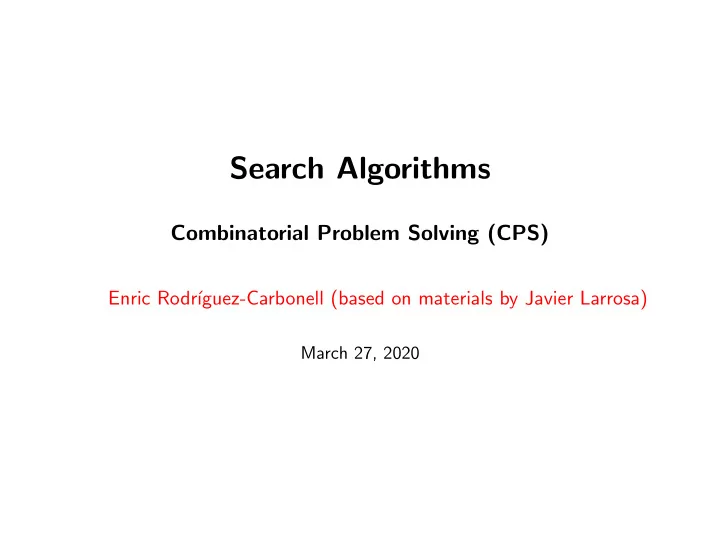 Search Algorithms

Combinatorial Problem Solving (CPS)

Enric Rodríguez-Carbonell (based on materials by Javier Larrosa)

March 27, 2020